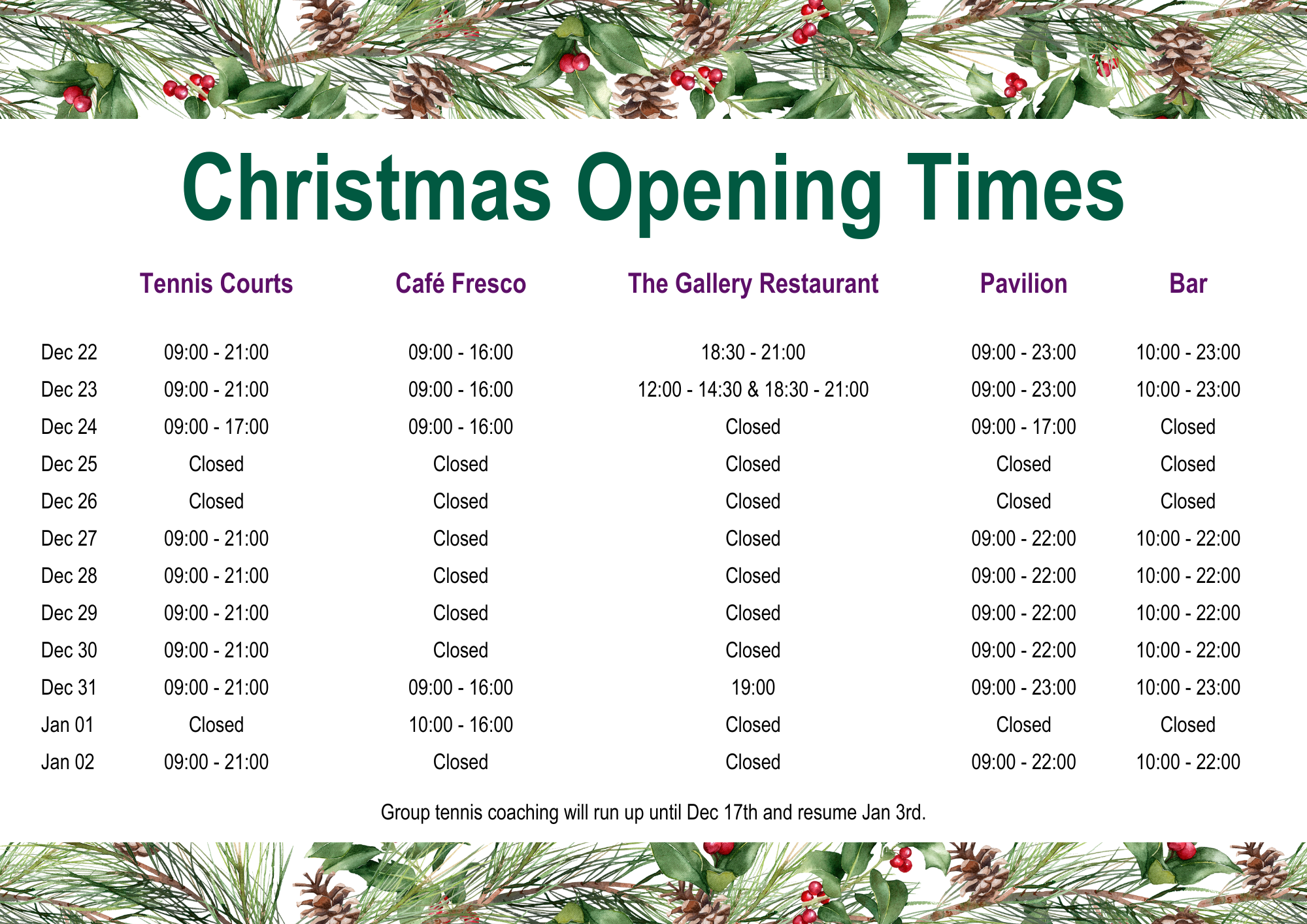 Christmas Opening Times

| | Tennis Courts | Café Fresco | The Gallery Restaurant | Pavilion | Bar |
|---|---|---|---|---|---|
| Dec 22 | 09:00 - 21:00 | 09:00 - 16:00 | 18:30 - 21:00 | 09:00 - 23:00 | 10:00 - 23:00 |
| Dec 23 | 09:00 - 21:00 | 09:00 - 16:00 | 12:00 - 14:30 & 18:30 - 21:00 | 09:00 - 23:00 | 10:00 - 23:00 |
| Dec 24 | 09:00 - 17:00 | 09:00 - 16:00 | Closed | 09:00 - 17:00 | Closed |
| Dec 25 | Closed | Closed | Closed | Closed | Closed |
| Dec 26 | Closed | Closed | Closed | Closed | Closed |
| Dec 27 | 09:00 - 21:00 | Closed | Closed | 09:00 - 22:00 | 10:00 - 22:00 |
| Dec 28 | 09:00 - 21:00 | Closed | Closed | 09:00 - 22:00 | 10:00 - 22:00 |
| Dec 29 | 09:00 - 21:00 | Closed | Closed | 09:00 - 22:00 | 10:00 - 22:00 |
| Dec 30 | 09:00 - 21:00 | Closed | Closed | 09:00 - 22:00 | 10:00 - 22:00 |
| Dec 31 | 09:00 - 21:00 | 09:00 - 16:00 | 19:00 | 09:00 - 23:00 | 10:00 - 23:00 |
| Jan 01 | Closed | 10:00 - 16:00 | Closed | Closed | Closed |
| Jan 02 | 09:00 - 21:00 | Closed | Closed | 09:00 - 22:00 | 10:00 - 22:00 |

Group tennis coaching will run up until Dec 17th and resume Jan 3rd.